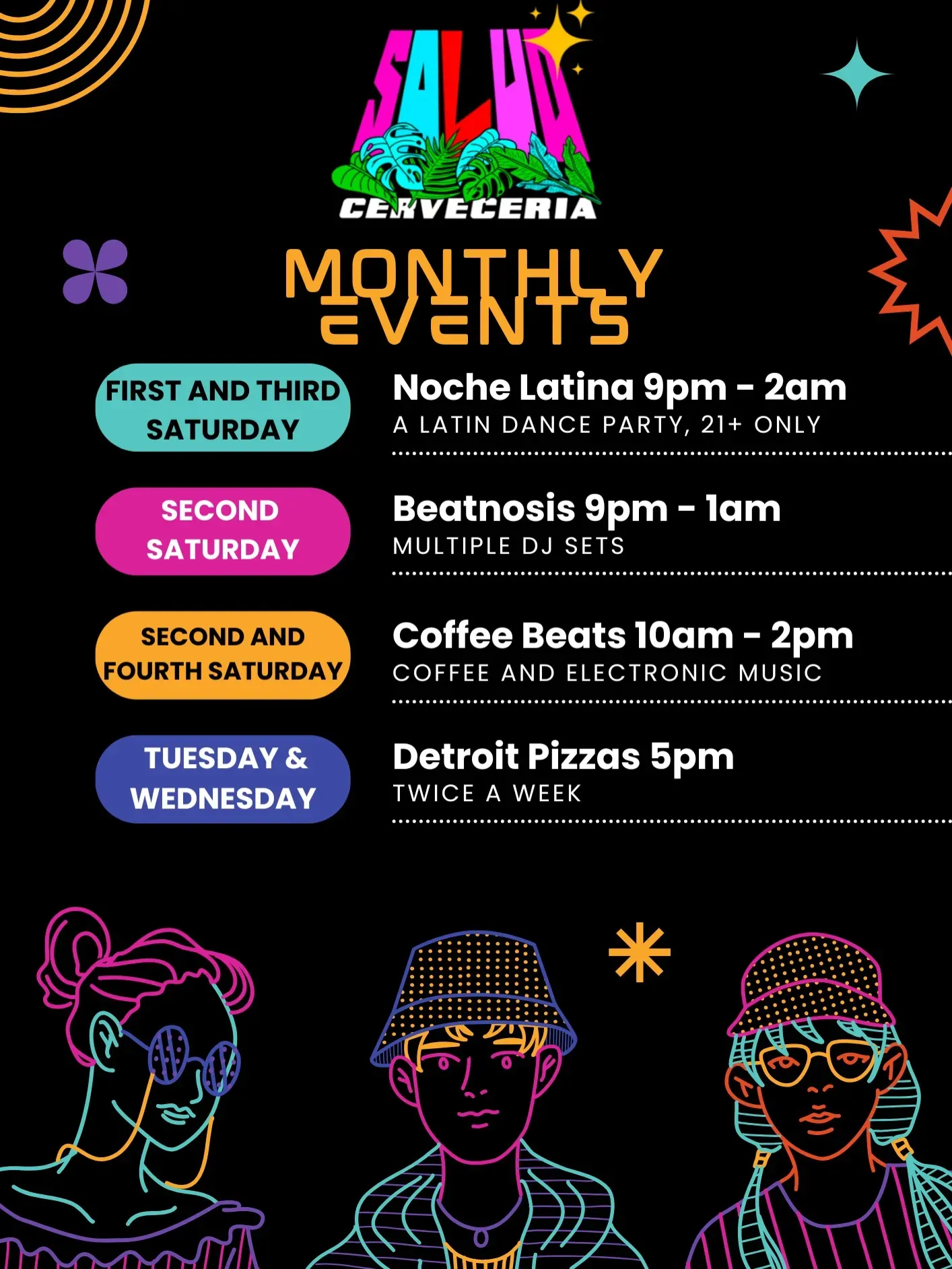 SALUD
CERVECERIA

MONTHLY EVENTS

FIRST AND THIRD SATURDAY

Noche Latina 9pm - 2am
A LATIN DANCE PARTY, 21+ ONLY

SECOND SATURDAY

Beatnosis 9pm - 1am
MULTIPLE DJ SETS

SECOND AND FOURTH SATURDAY

Coffee Beats 10am - 2pm
COFFEE AND ELECTRONIC MUSIC

TUESDAY & WEDNESDAY

Detroit Pizzas 5pm
TWICE A WEEK